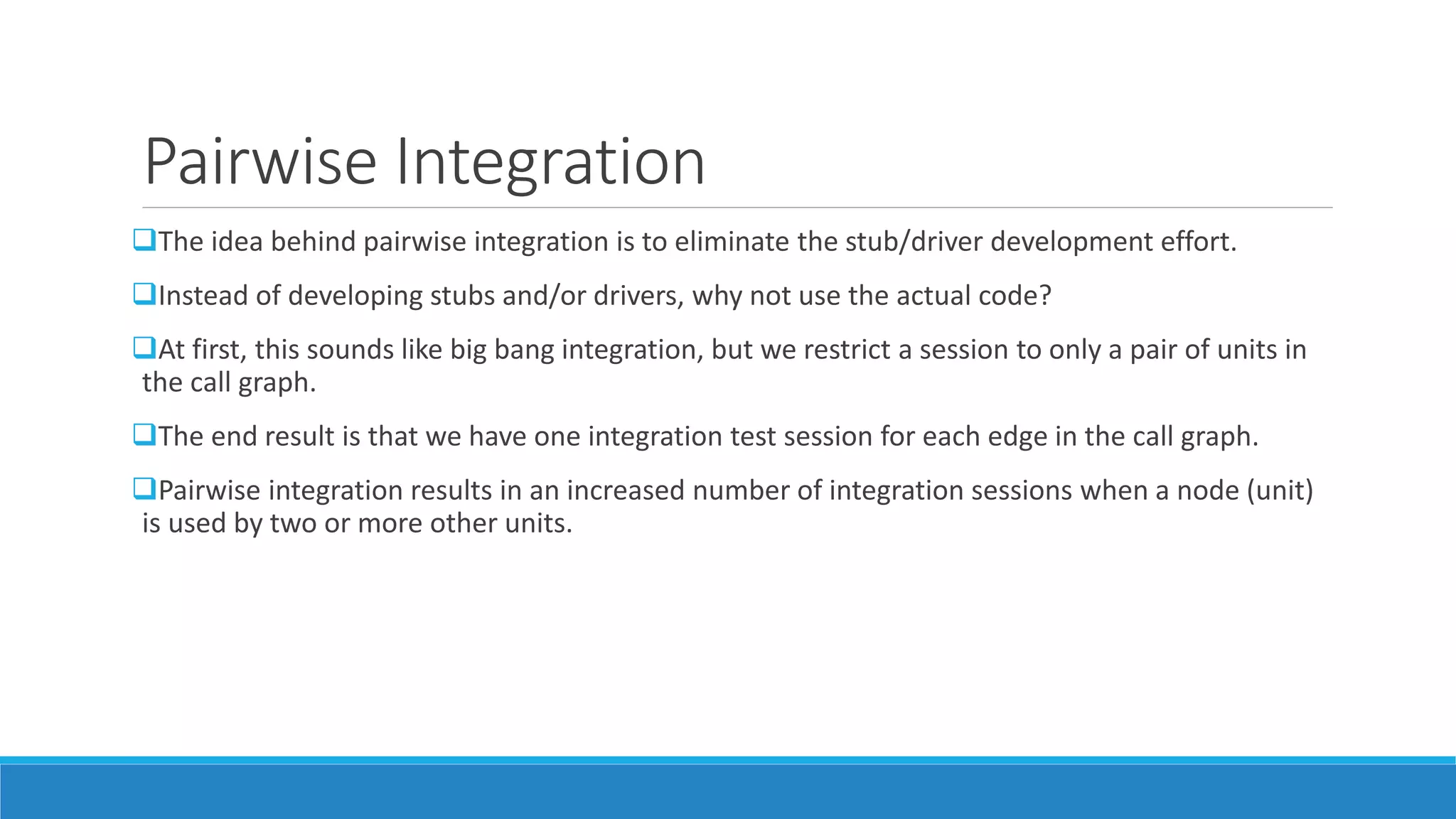 Pairwise Integration

❑The idea behind pairwise integration is to eliminate the stub/driver development effort.

❑Instead of developing stubs and/or drivers, why not use the actual code?

❑At first, this sounds like big bang integration, but we restrict a session to only a pair of units in the call graph.

❑The end result is that we have one integration test session for each edge in the call graph.

❑Pairwise integration results in an increased number of integration sessions when a node (unit) is used by two or more other units.